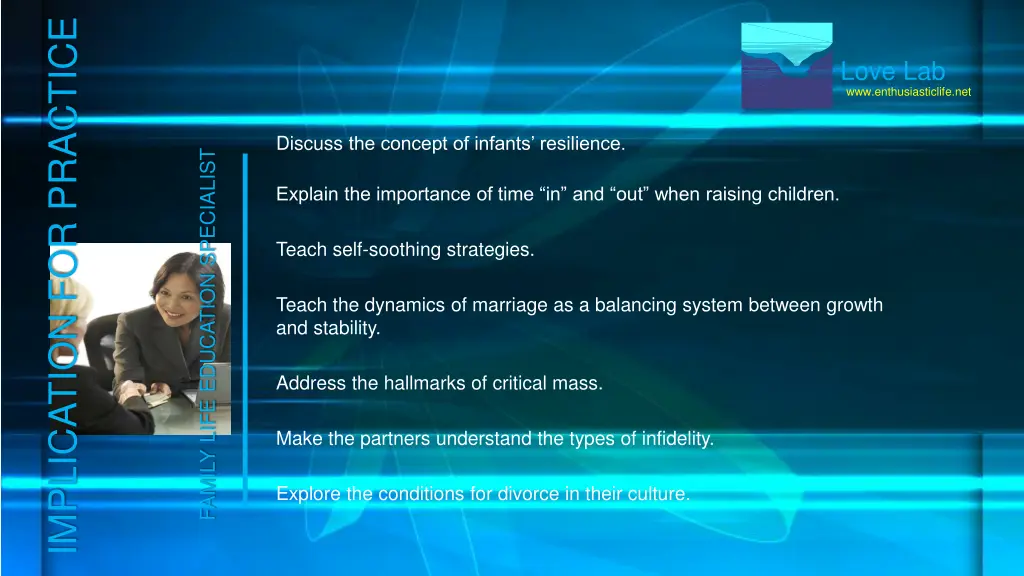 IMPLICATION FOR PRACTICE

FAMLY LIFE EDUCATION SPECIALIST

Love Lab
www.enthusiasticlife.net

Discuss the concept of infants' resilience.

Explain the importance of time "in" and "out" when raising children.

Teach self-soothing strategies.

Teach the dynamics of marriage as a balancing system between growth and stability.

Address the hallmarks of critical mass.

Make the partners understand the types of infidelity.

Explore the conditions for divorce in their culture.